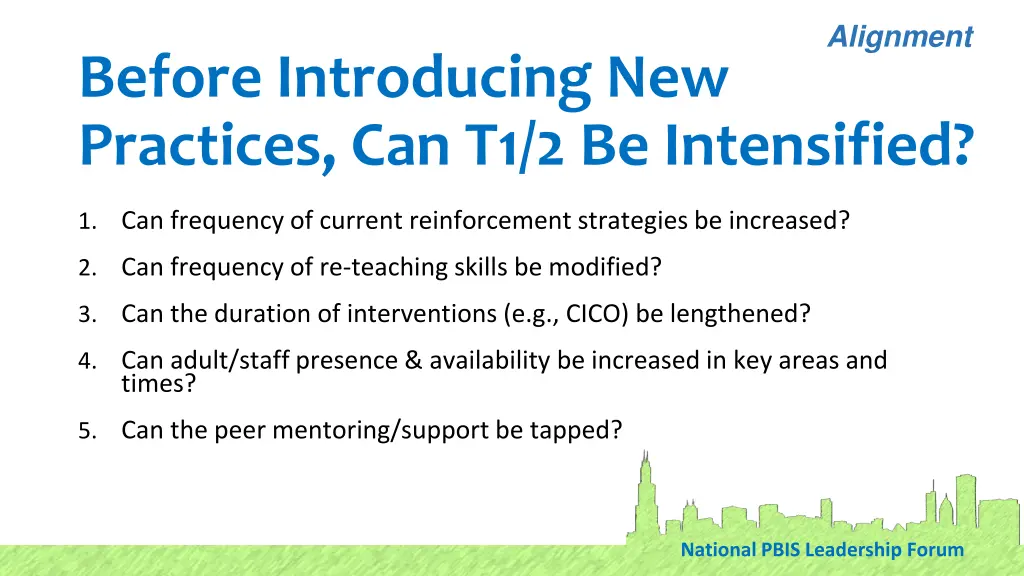 Alignment

Before Introducing New Practices, Can T1/2 Be Intensified?

1. Can frequency of current reinforcement strategies be increased?

2. Can frequency of re-teaching skills be modified?

3. Can the duration of interventions (e.g., CICO) be lengthened?

4. Can adult/staff presence & availability be increased in key areas and times?

5. Can the peer mentoring/support be tapped?

National PBIS Leadership Forum